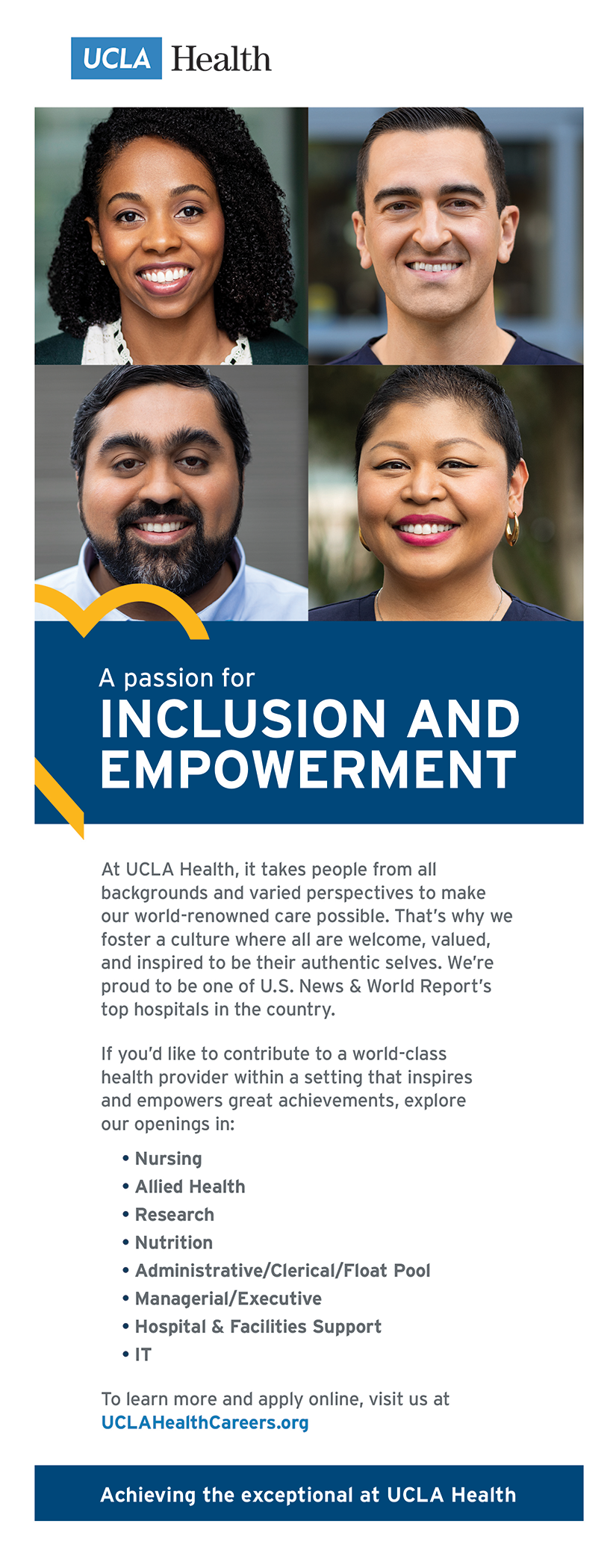 UCLA Health

A passion for
INCLUSION AND EMPOWERMENT

At UCLA Health, it takes people from all backgrounds and varied perspectives to make our world-renowned care possible. That's why we foster a culture where all are welcome, valued, and inspired to be their authentic selves. We're proud to be one of U.S. News & World Report's top hospitals in the country.

If you'd like to contribute to a world-class health provider within a setting that inspires and empowers great achievements, explore our openings in:

• Nursing
• Allied Health
• Research
• Nutrition
• Administrative/Clerical/Float Pool
• Managerial/Executive
• Hospital & Facilities Support
• IT

To learn more and apply online, visit us at UCLAHealthCareers.org

Achieving the exceptional at UCLA Health